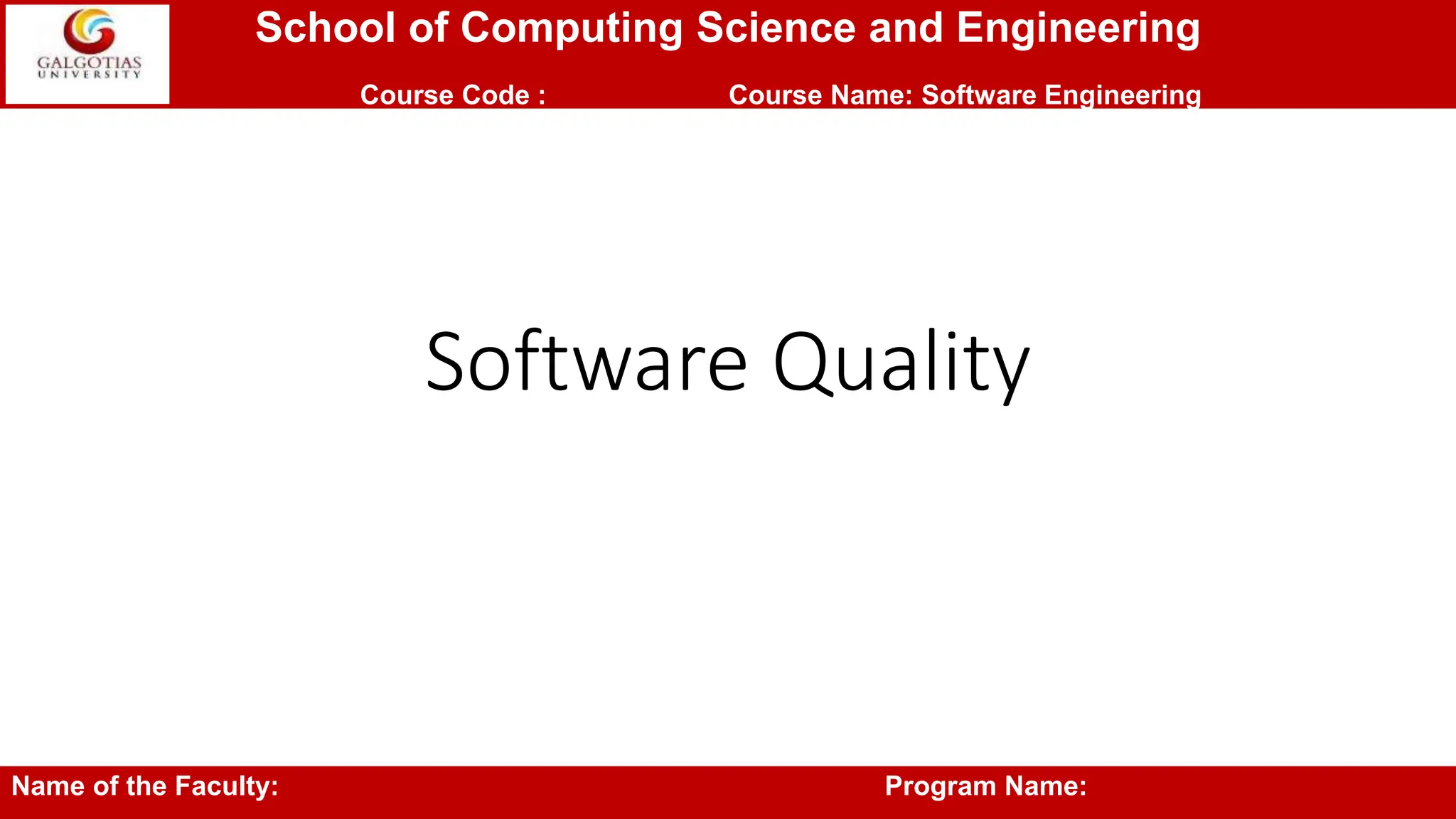 GALGOTIAS
UNIVERSITY

School of Computing Science and Engineering

Course Code :

Course Name: Software Engineering

Software Quality

Name of the Faculty:

Program Name: